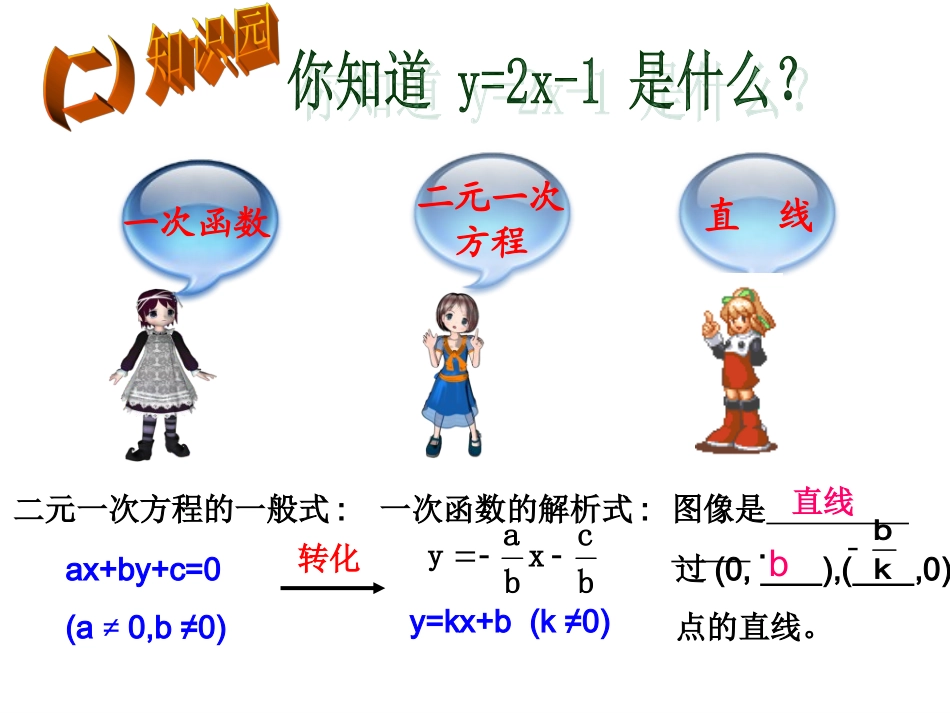 (二) 知识园

你知道 y=2x-1 是什么？

一次函数

二元一次方程

直 线

二元一次方程的一般式：

ax+by+c=0

(a ≠ 0,b ≠0)

转化

一次函数的解析式：

$y=-\frac{a}{b}x-\frac{c}{b}$

y=kx+b (k ≠0)

图像是 直线

过 (0, b ),( $-\frac{b}{k}$ ,0)

点的直线。